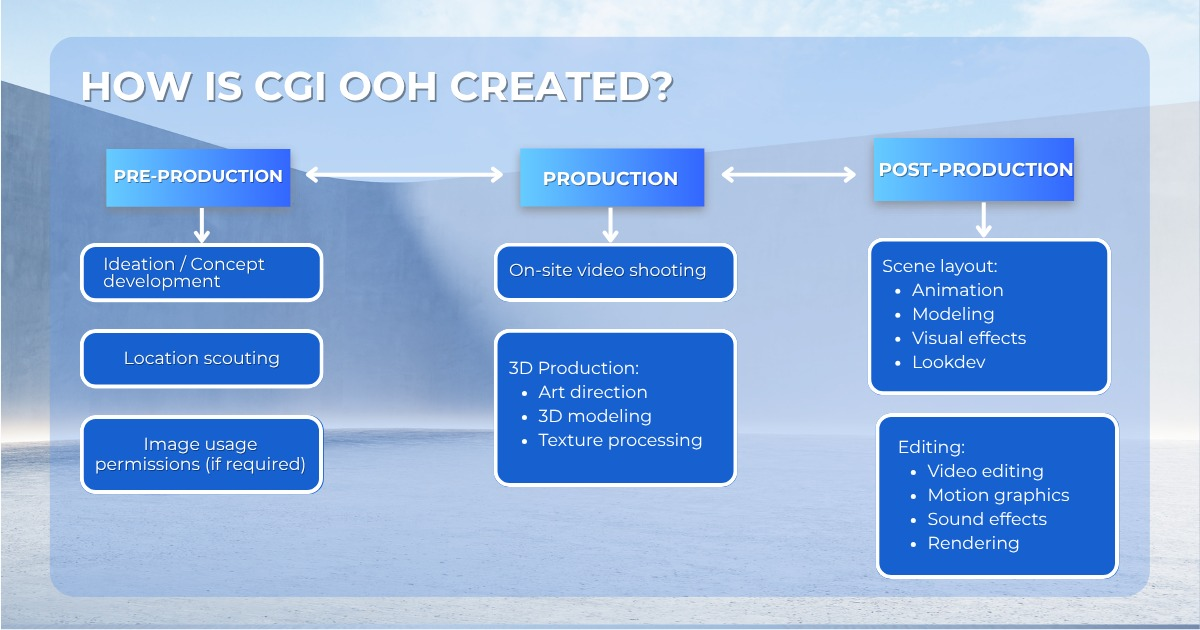 HOW IS CGI OOH CREATED?

PRE-PRODUCTION

Ideation / Concept development

Location scouting

Image usage permissions (if required)

PRODUCTION

On-site video shooting

3D Production:
- Art direction
- 3D modeling
- Texture processing

POST-PRODUCTION

Scene layout:
- Animation
- Modeling
- Visual effects
- Lookdev

Editing:
- Video editing
- Motion graphics
- Sound effects
- Rendering